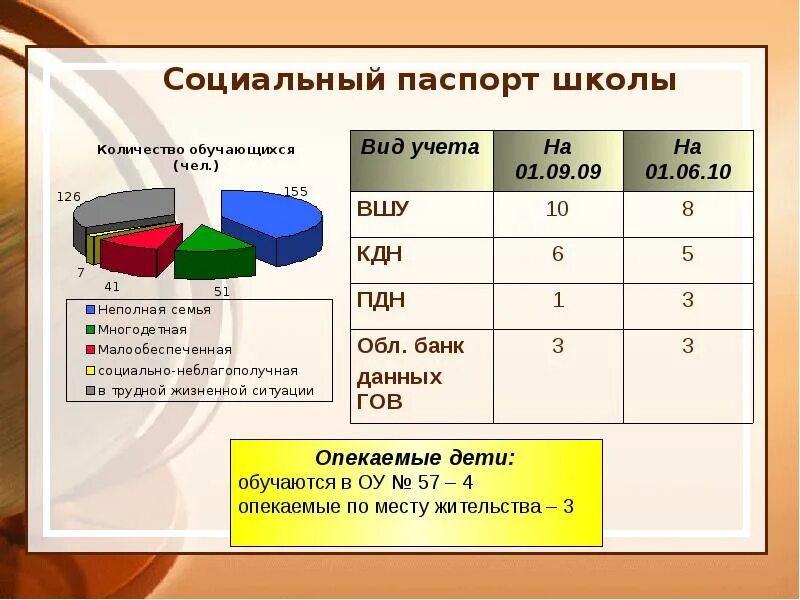 Социальный паспорт школы

Количество обучающихся (чел.)

126
155
7
41
51

Неполная семья
Многодетная
Малообеспеченная
социально-неблагополучная
в трудной жизненной ситуации

| Вид учета | На 01.09.09 | На 01.06.10 |
|---|---|---|
| ВШУ | 10 | 8 |
| КДН | 6 | 5 |
| ПДН | 1 | 3 |
| Обл. банк данных ГОВ | 3 | 3 |

Опекаемые дети:
обучаются в ОУ № 57 – 4
опекаемые по месту жительства – 3